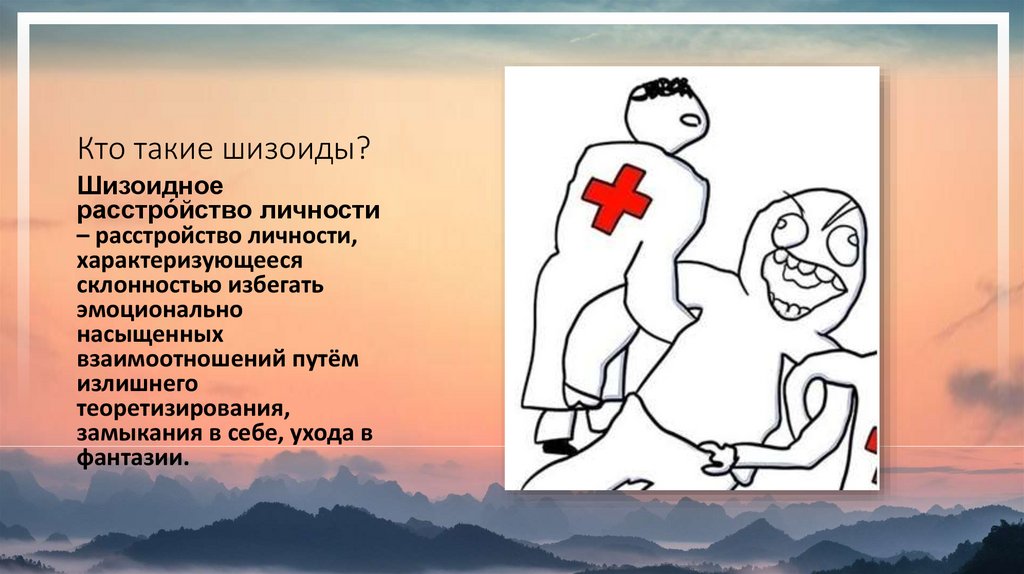 Кто такие шизоиды?

Шизоидное расстро́йство личности – расстройство личности, характеризующееся склонностью избегать эмоционально насыщенных взаимоотношений путём излишнего теоретизирования, замыкания в себе, ухода в фантазии.